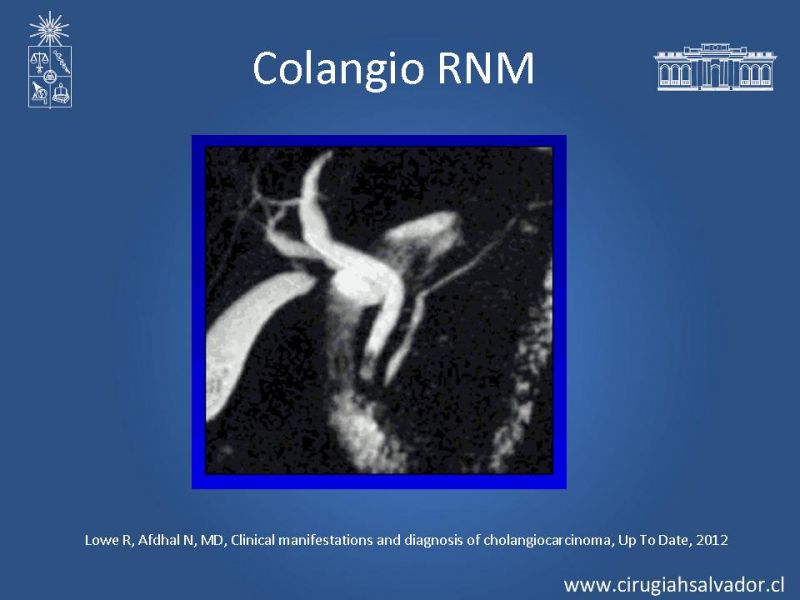 Colangio RNM

Lowe R, Afdhal N, MD, Clinical manifestations and diagnosis of cholangiocarcinoma, Up To Date, 2012

www.cirugiahsalvador.cl